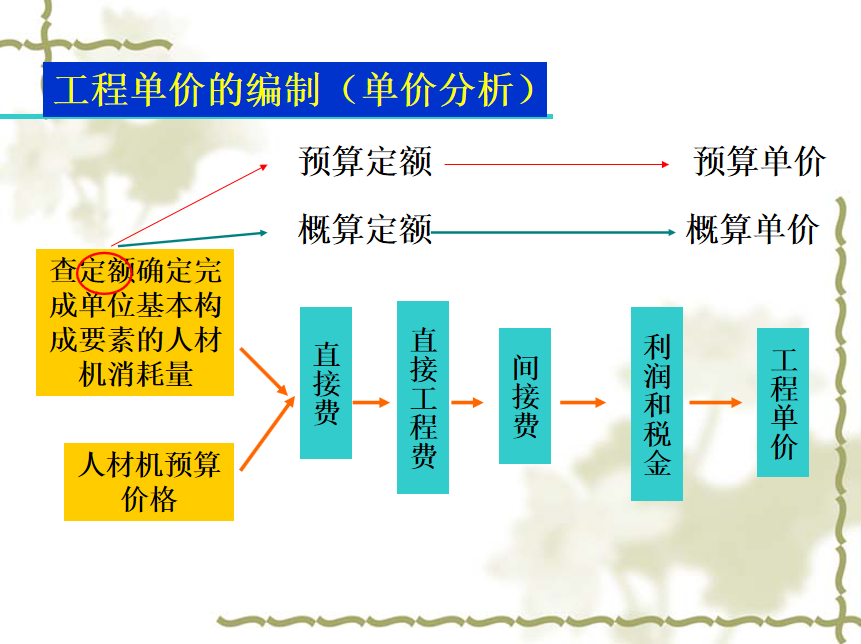 工程单价的编制（单价分析）

预算定额

预算单价

概算定额

概算单价

查定额确定完成单位基本构成要素的人材机消耗量

人材机预算价格

直接费

直接工程费

间接费

利润和税金

工程单价